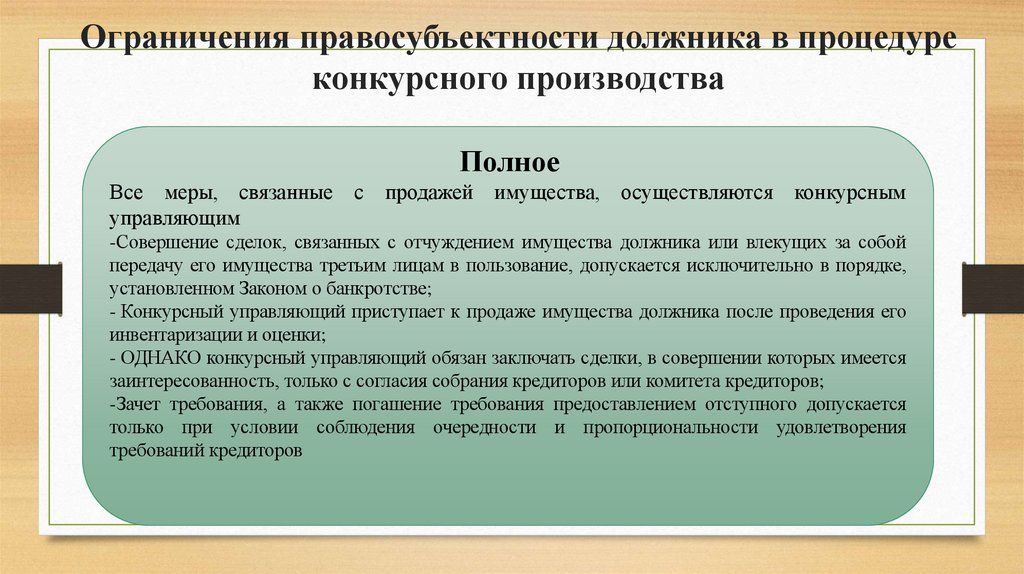 Ограничения правосубъектности должника в процедуре конкурсного производства

Полное

Все меры, связанные с продажей имущества, осуществляются конкурсным управляющим

-Совершение сделок, связанных с отчуждением имущества должника или влекущих за собой передачу его имущества третьим лицам в пользование, допускается исключительно в порядке, установленном Законом о банкротстве;

- Конкурсный управляющий приступает к продаже имущества должника после проведения его инвентаризации и оценки;

- ОДНАКО конкурсный управляющий обязан заключать сделки, в совершении которых имеется заинтересованность, только с согласия собрания кредиторов или комитета кредиторов;

-Зачет требования, а также погашение требования предоставлением отступного допускается только при условии соблюдения очередности и пропорциональности удовлетворения требований кредиторов